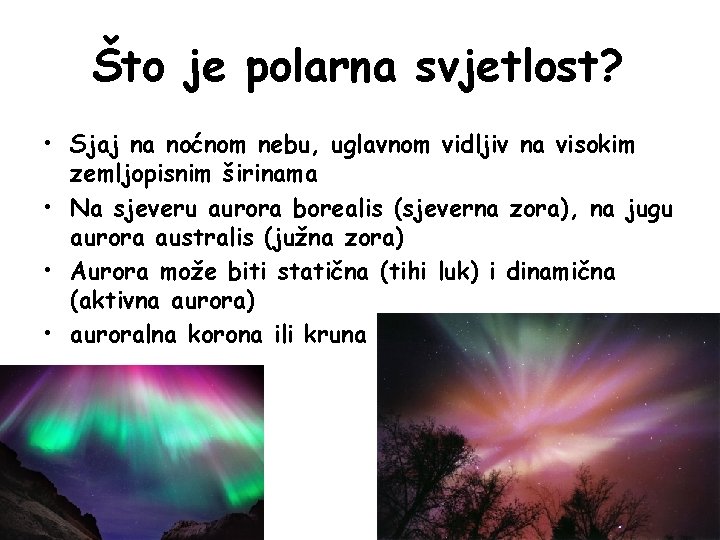 Što je polarna svjetlost?

• Sjaj na noćnom nebu, uglavnom vidljiv na visokim zemljopisnim širinama
• Na sjeveru aurora borealis (sjeverna zora), na jugu aurora australis (južna zora)
• Aurora može biti statična (tihi luk) i dinamična (aktivna aurora)
• auroralna korona ili kruna